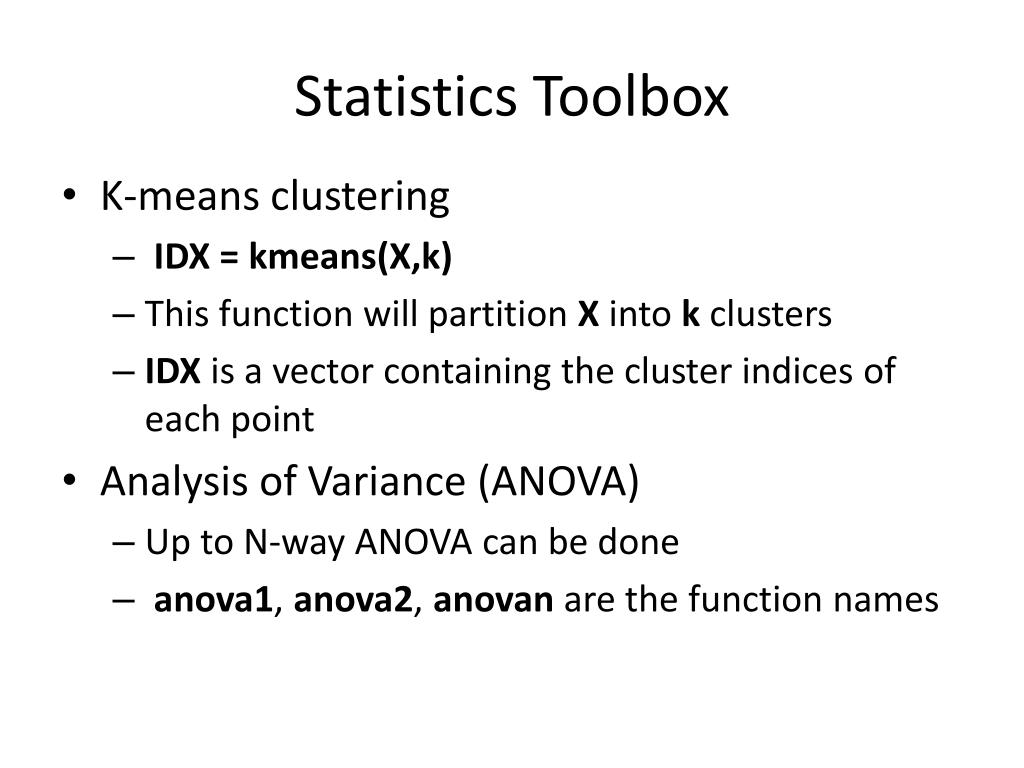 Statistics Toolbox

• K-means clustering
– IDX = kmeans(X,k)
– This function will partition X into k clusters
– IDX is a vector containing the cluster indices of each point

• Analysis of Variance (ANOVA)
– Up to N-way ANOVA can be done
– anova1, anova2, anovan are the function names